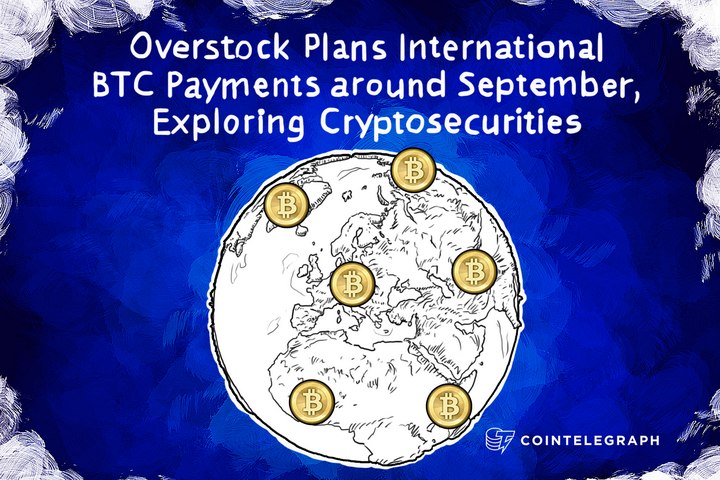 Overstock Plans International BTC Payments around September, Exploring Cryptosecurities

COINTELEGRAPH